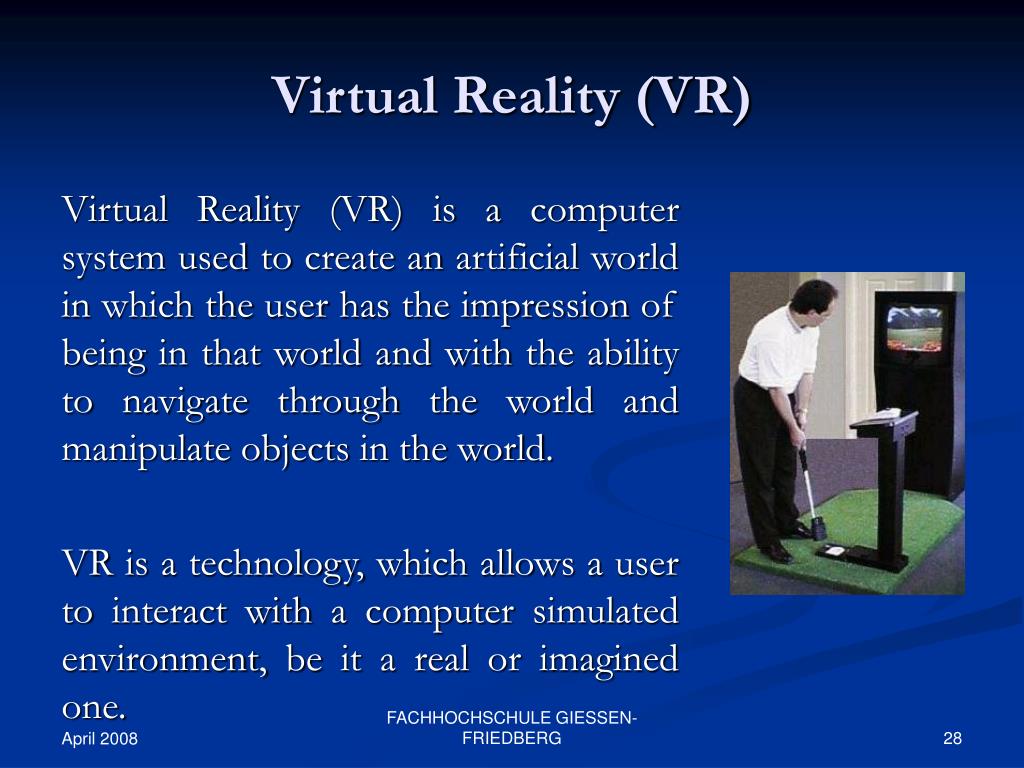 Virtual Reality (VR)

Virtual Reality (VR) is a computer system used to create an artificial world in which the user has the impression of being in that world and with the ability to navigate through the world and manipulate objects in the world.

VR is a technology, which allows a user to interact with a computer simulated environment, be it a real or imagined one.

April 2008

FACHHOCHSCHULE GIESSEN-FRIEDBERG

28